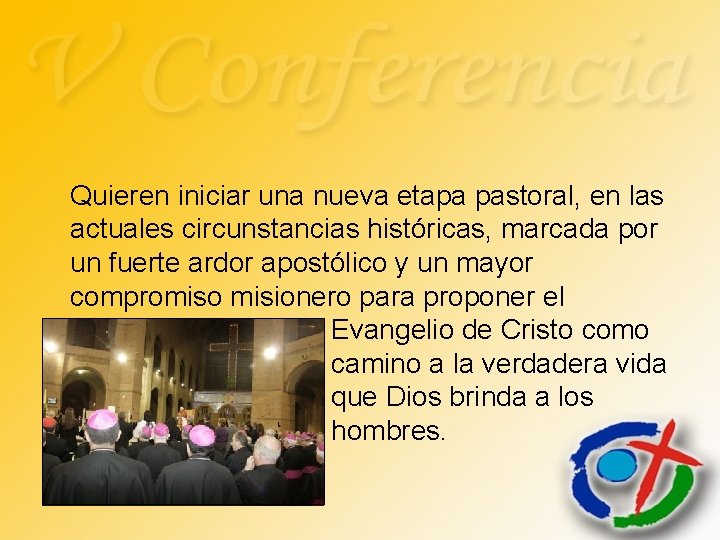 V Conferencia

Quieren iniciar una nueva etapa pastoral, en las actuales circunstancias históricas, marcada por un fuerte ardor apostólico y un mayor compromiso misionero para proponer el Evangelio de Cristo como camino a la verdadera vida que Dios brinda a los hombres.